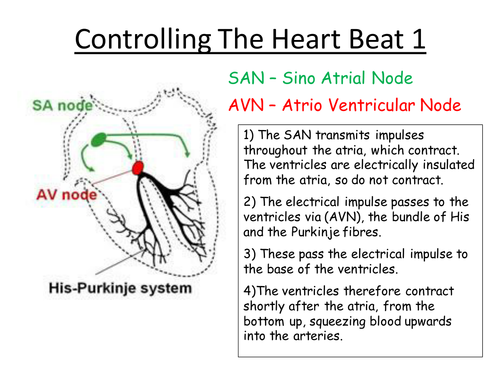 Controlling The Heart Beat 1

SAN – Sino Atrial Node

AVN – Atrio Ventricular Node

SA node

AV node

His-Purkinje system

1) The SAN transmits impulses throughout the atria, which contract. The ventricles are electrically insulated from the atria, so do not contract.

2) The electrical impulse passes to the ventricles via (AVN), the bundle of His and the Purkinje fibres.

3) These pass the electrical impulse to the base of the ventricles.

4)The ventricles therefore contract shortly after the atria, from the bottom up, squeezing blood upwards into the arteries.